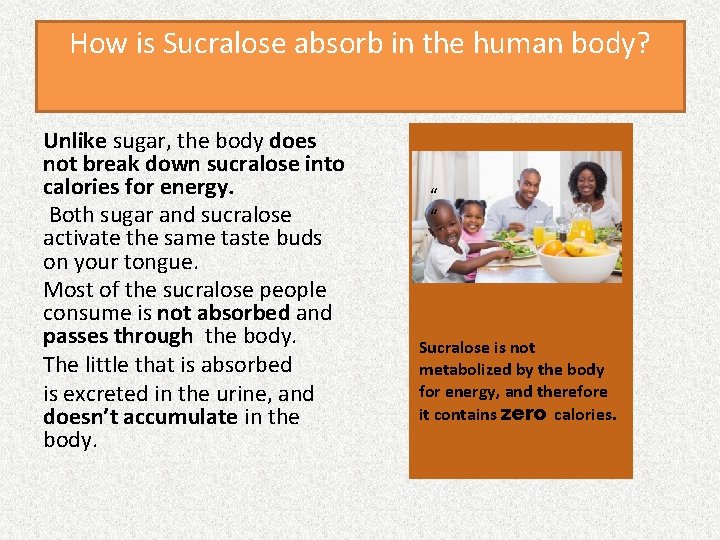 How is Sucralose absorb in the human body?

Unlike sugar, the body does not break down sucralose into calories for energy.

Both sugar and sucralose activate the same taste buds on your tongue.

Most of the sucralose people consume is not absorbed and passes through the body.

The little that is absorbed

is excreted in the urine, and doesn't accumulate in the body.

"

"

Sucralose is not metabolized by the body for energy, and therefore it contains zero calories.